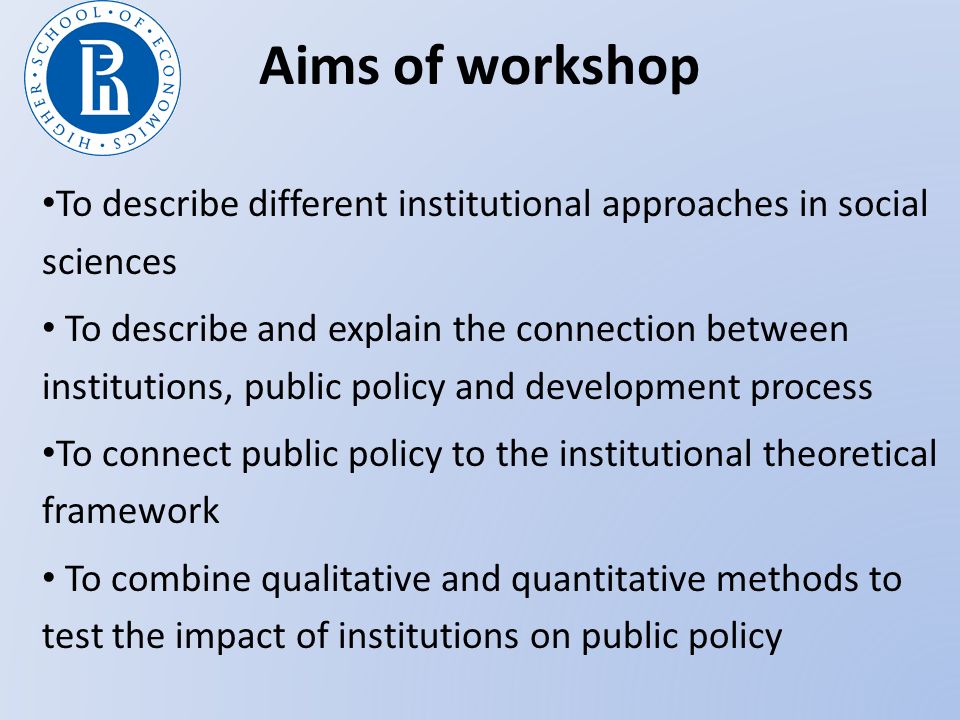 HIGHER SCHOOL OF ECONOMICS

Aims of workshop

•To describe different institutional approaches in social sciences

• To describe and explain the connection between institutions, public policy and development process

•To connect public policy to the institutional theoretical framework

• To combine qualitative and quantitative methods to test the impact of institutions on public policy